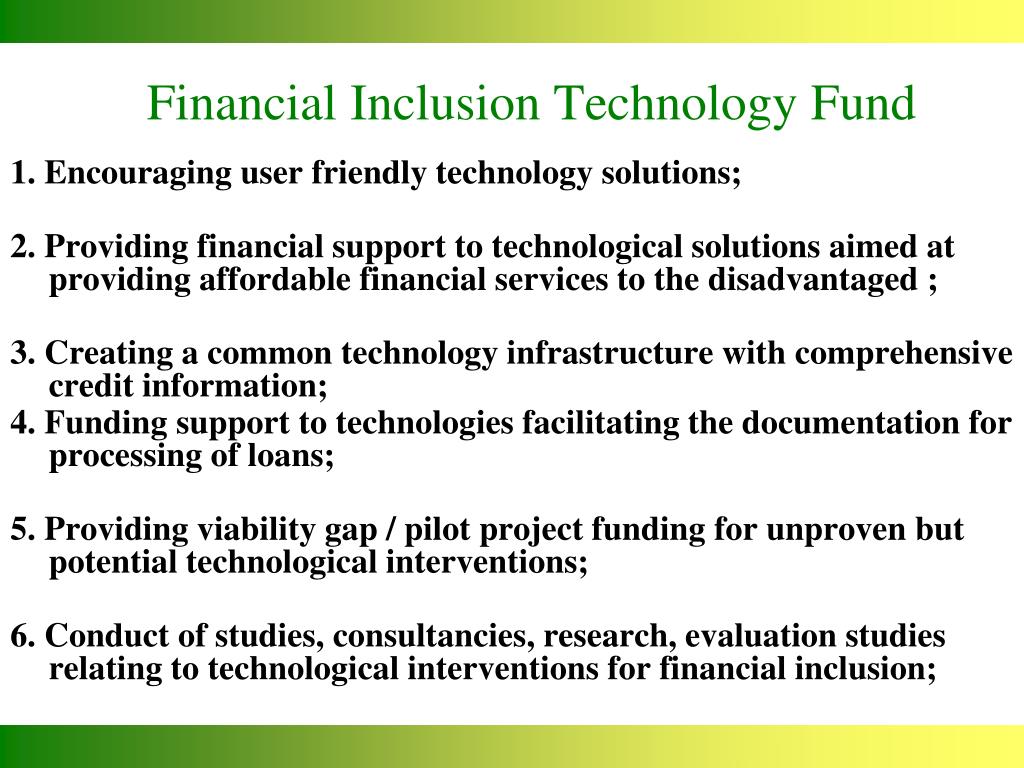 Financial Inclusion Technology Fund

1. Encouraging user friendly technology solutions;

2. Providing financial support to technological solutions aimed at providing affordable financial services to the disadvantaged ;

3. Creating a common technology infrastructure with comprehensive credit information;
4. Funding support to technologies facilitating the documentation for processing of loans;

5. Providing viability gap / pilot project funding for unproven but potential technological interventions;

6. Conduct of studies, consultancies, research, evaluation studies relating to technological interventions for financial inclusion;